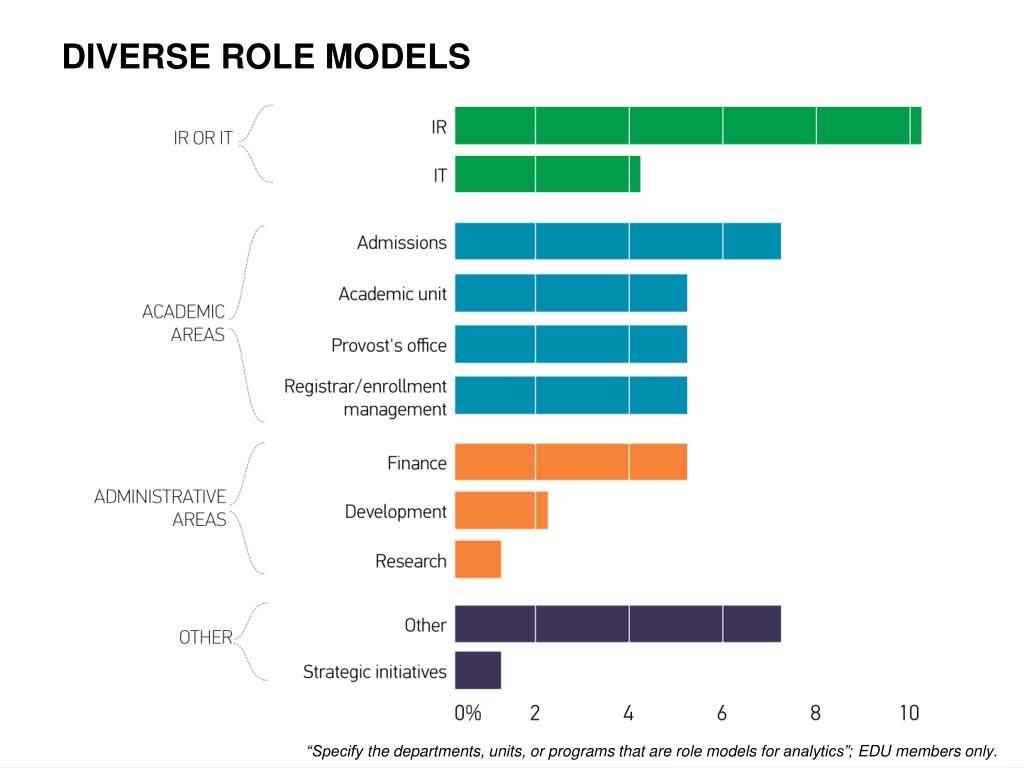 DIVERSE ROLE MODELS

IR OR IT

IR

IT

ACADEMIC AREAS

Admissions

Academic unit

Provost's office

Registrar/enrollment management

ADMINISTRATIVE AREAS

Finance

Development

Research

OTHER

Other

Strategic initiatives

0% 2 4 6 8 10

"Specify the departments, units, or programs that are role models for analytics"; EDU members only.